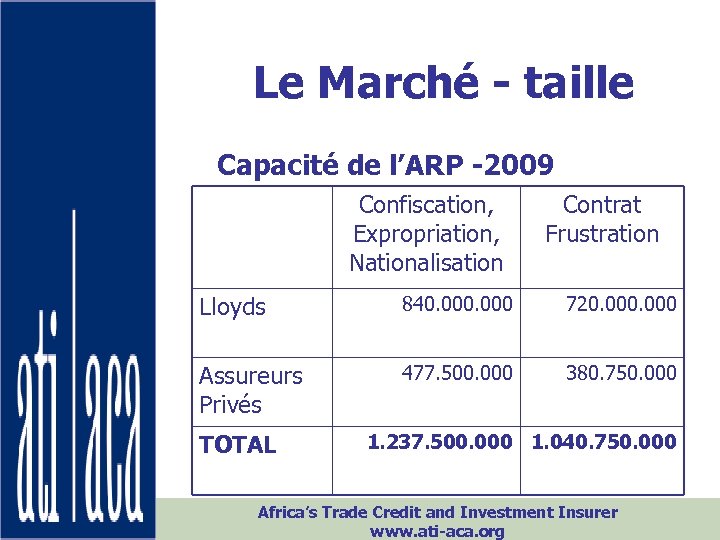 ati | aca

Le Marché - taille

Capacité de l'ARP -2009

| | Confiscation, Expropriation, Nationalisation | Contrat Frustration |
|---|---|---|
| Lloyds | 840.000.000 | 720.000.000 |
| Assureurs Privés | 477.500.000 | 380.750.000 |
| **TOTAL** | **1.237.500.000** | **1.040.750.000** |

Africa's Trade Credit and Investment Insurer
www.ati-aca.org